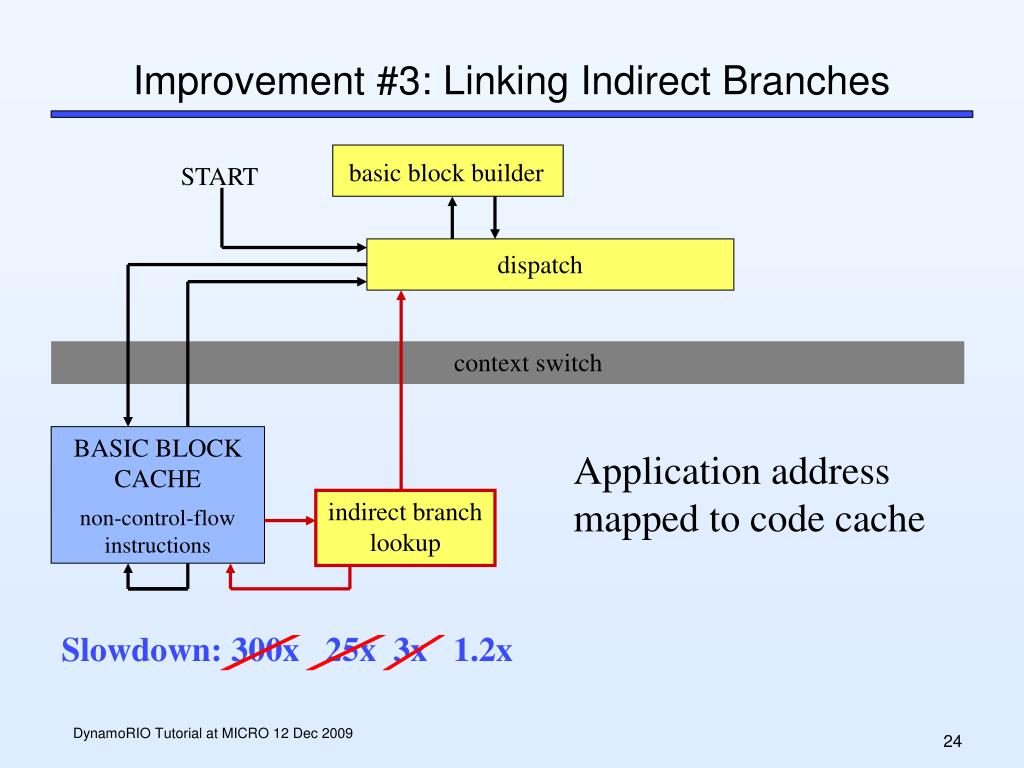 Improvement #3: Linking Indirect Branches

START

basic block builder

dispatch

context switch

BASIC BLOCK CACHE
non-control-flow instructions

indirect branch lookup

Application address mapped to code cache

Slowdown: 300x 25x 3x 1.2x

DynamoRIO Tutorial at MICRO 12 Dec 2009

24